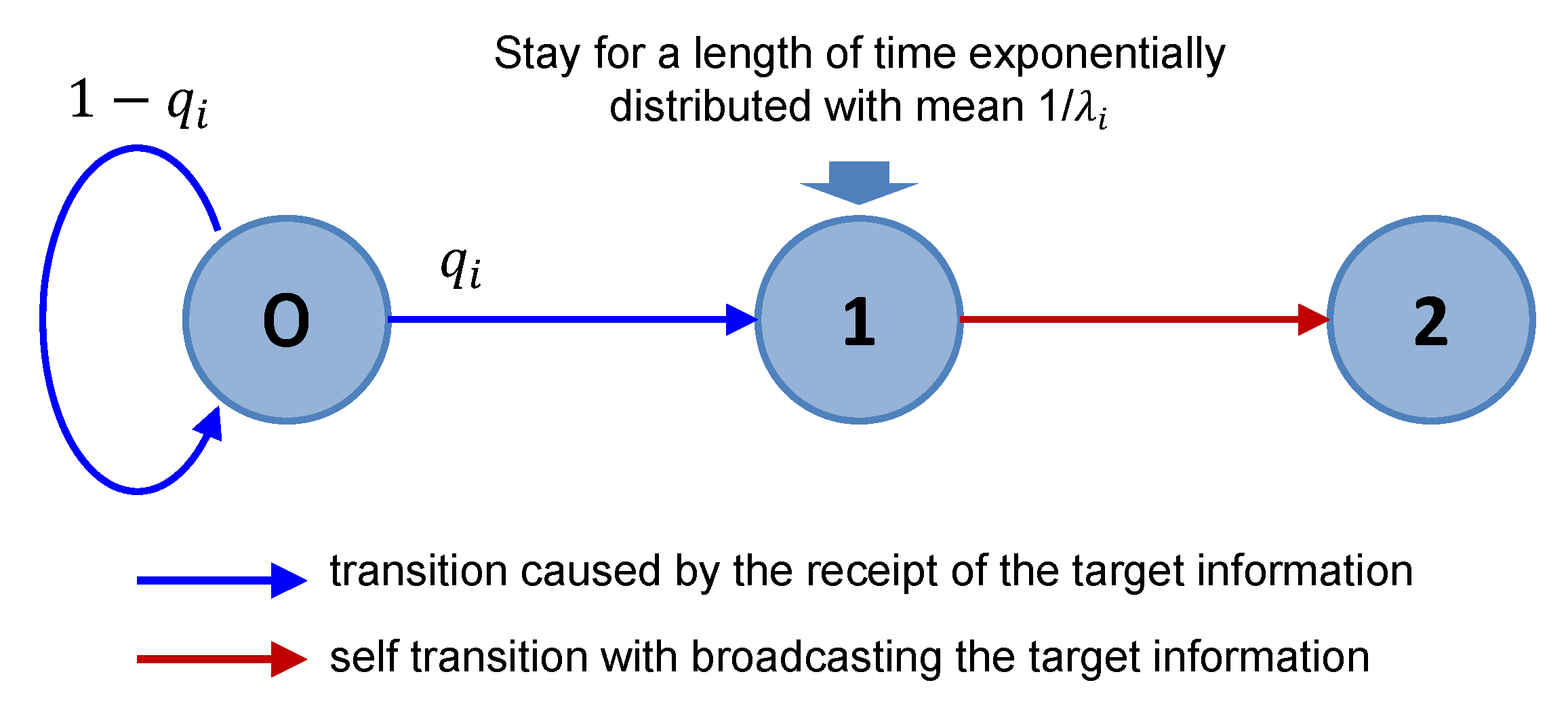 Stay for a length of time exponentially distributed with mean $1/\lambda_i$

$1 - q_i$

$q_i$

0

1

2

transition caused by the receipt of the target information

self transition with broadcasting the target information